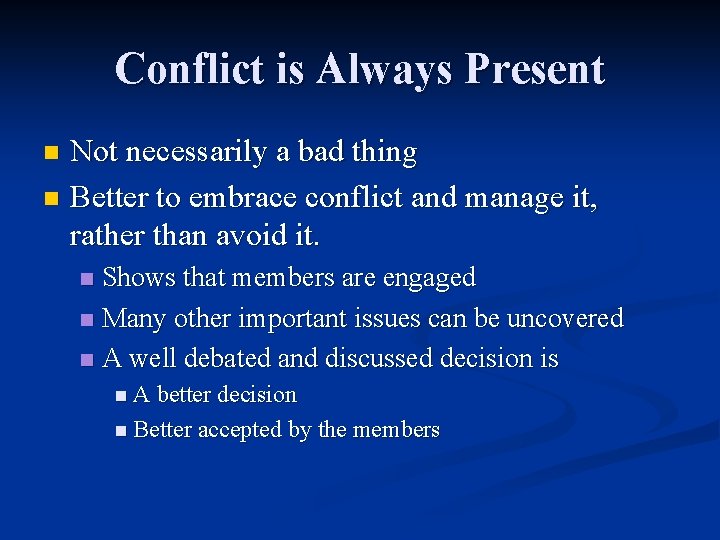 Conflict is Always Present

• Not necessarily a bad thing
• Better to embrace conflict and manage it, rather than avoid it.
• Shows that members are engaged
• Many other important issues can be uncovered
• A well debated and discussed decision is
• A better decision
• Better accepted by the members